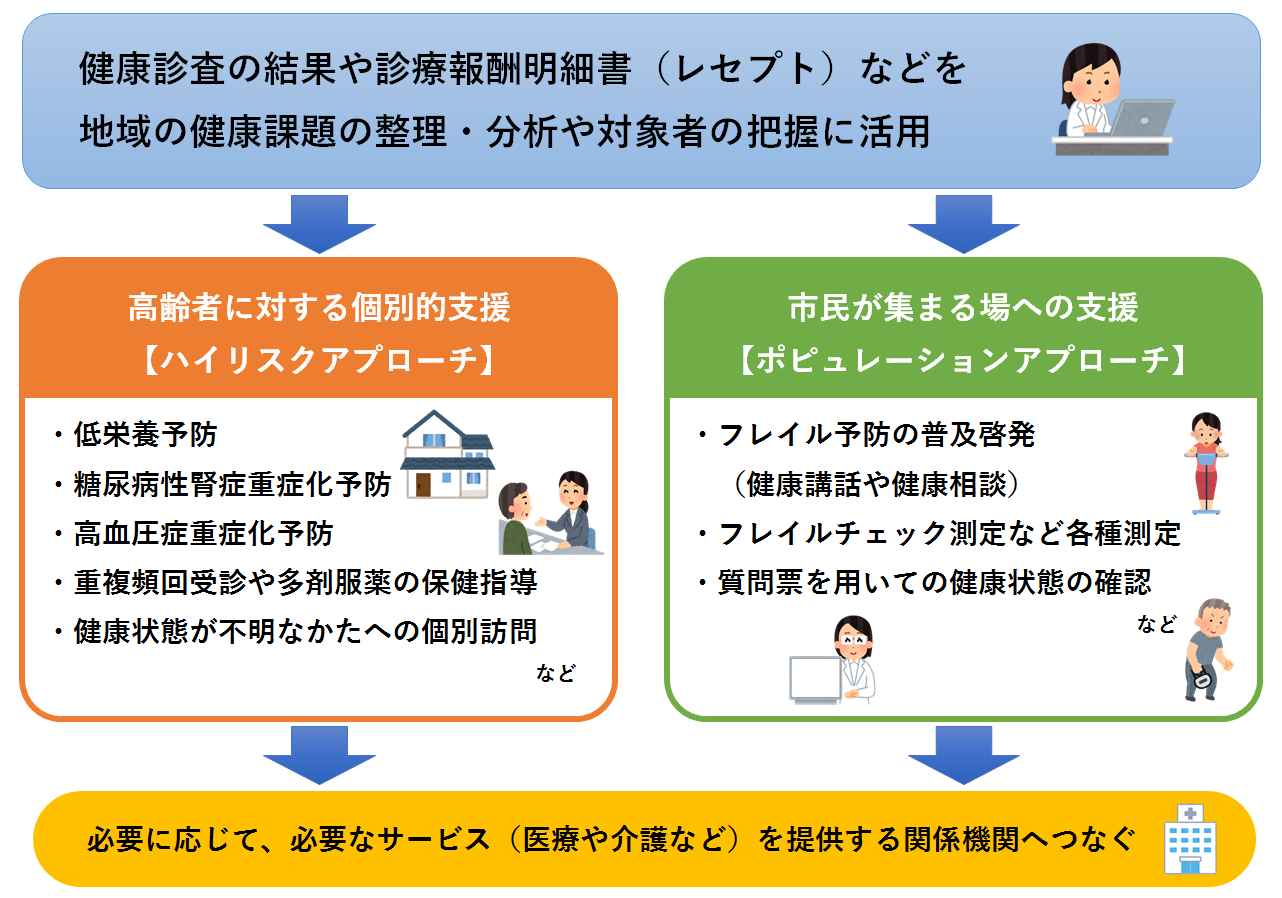 健康診査の結果や診療報酬明細書（レセプト）などを
地域の健康課題の整理・分析や対象者の把握に活用

高齢者に対する個別的支援
【ハイリスクアプローチ】

・低栄養予防
・糖尿病性腎症重症化予防
・高血圧症重症化予防
・重複頻回受診や多剤服薬の保健指導
・健康状態が不明なかたへの個別訪問
など

市民が集まる場への支援
【ポピュレーションアプローチ】

・フレイル予防の普及啓発
（健康講話や健康相談）
・フレイルチェック測定など各種測定
・質問票を用いての健康状態の確認
など

必要に応じて、必要なサービス（医療や介護など）を提供する関係機関へつなぐ